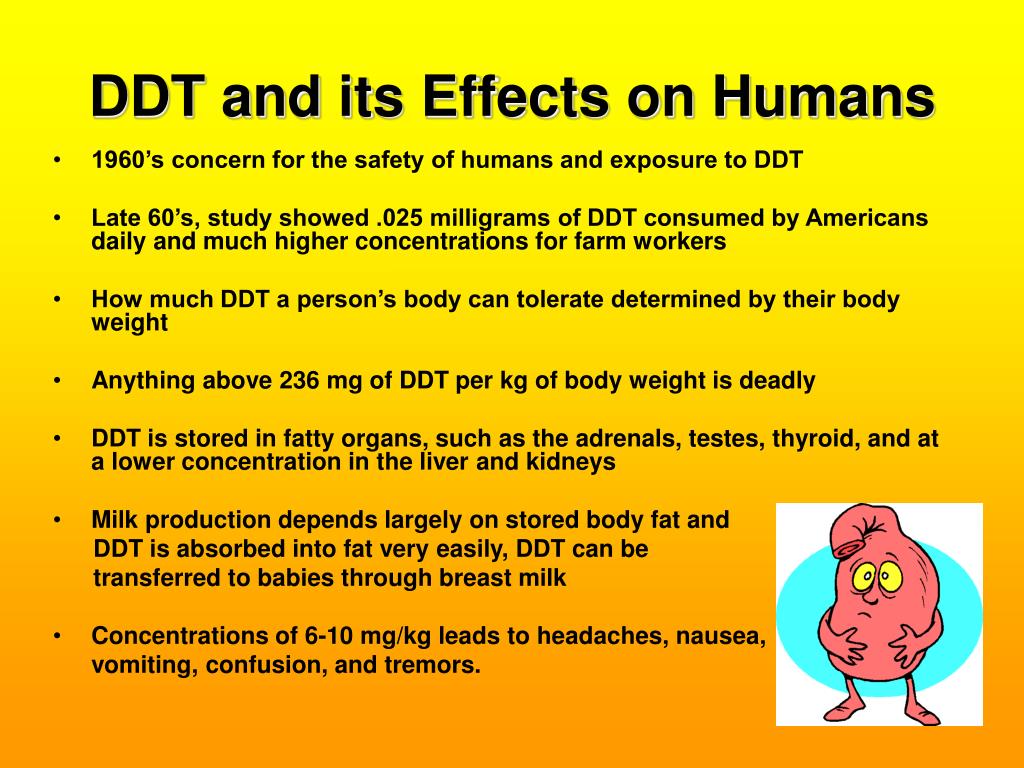 DDT and its Effects on Humans

• 1960’s concern for the safety of humans and exposure to DDT

• Late 60’s, study showed .025 milligrams of DDT consumed by Americans daily and much higher concentrations for farm workers

• How much DDT a person’s body can tolerate determined by their body weight

• Anything above 236 mg of DDT per kg of body weight is deadly

• DDT is stored in fatty organs, such as the adrenals, testes, thyroid, and at a lower concentration in the liver and kidneys

• Milk production depends largely on stored body fat and DDT is absorbed into fat very easily, DDT can be transferred to babies through breast milk

• Concentrations of 6-10 mg/kg leads to headaches, nausea, vomiting, confusion, and tremors.